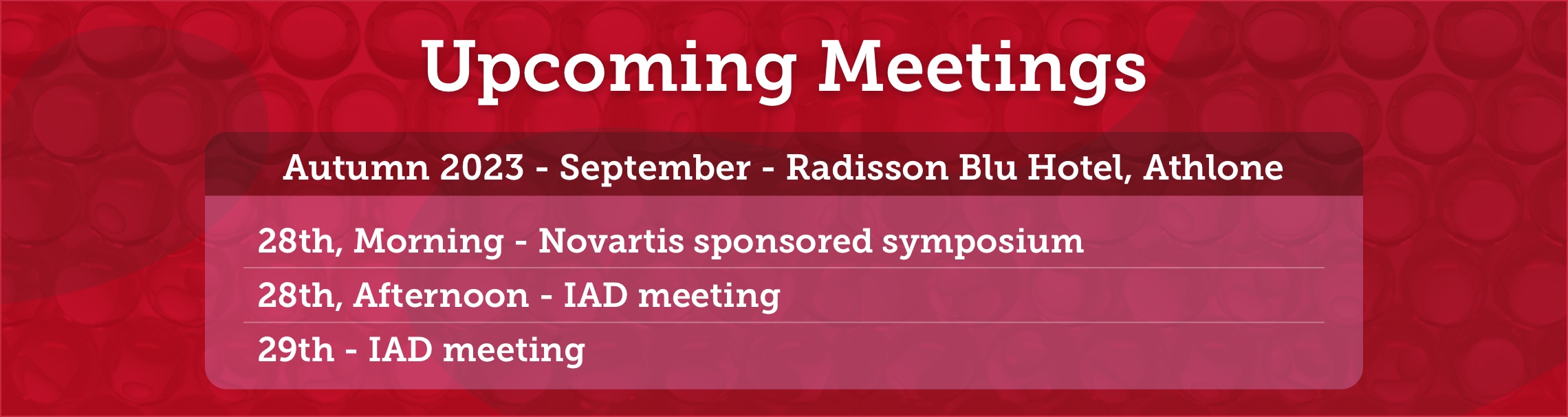 Upcoming Meetings

Autumn 2023 - September - Radisson Blu Hotel, Athlone

28th, Morning - Novartis sponsored symposium

28th, Afternoon - IAD meeting

29th - IAD meeting